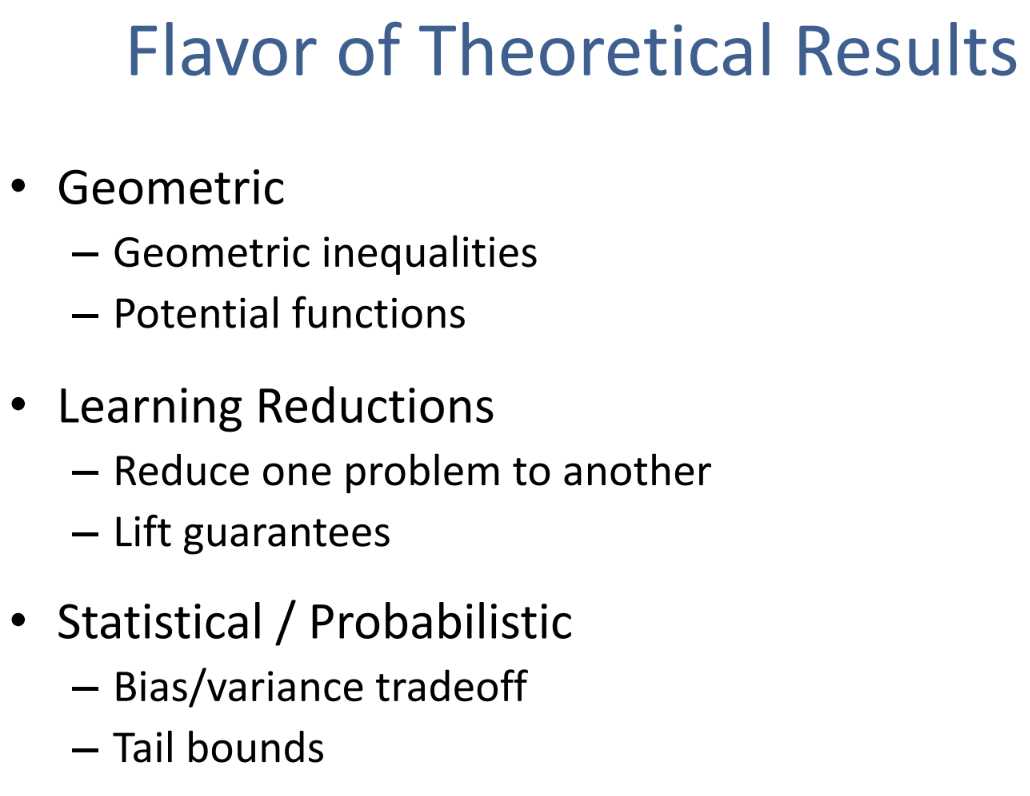 Flavor of Theoretical Results

• Geometric
  – Geometric inequalities
  – Potential functions

• Learning Reductions
  – Reduce one problem to another
  – Lift guarantees

• Statistical / Probabilistic
  – Bias/variance tradeoff
  – Tail bounds